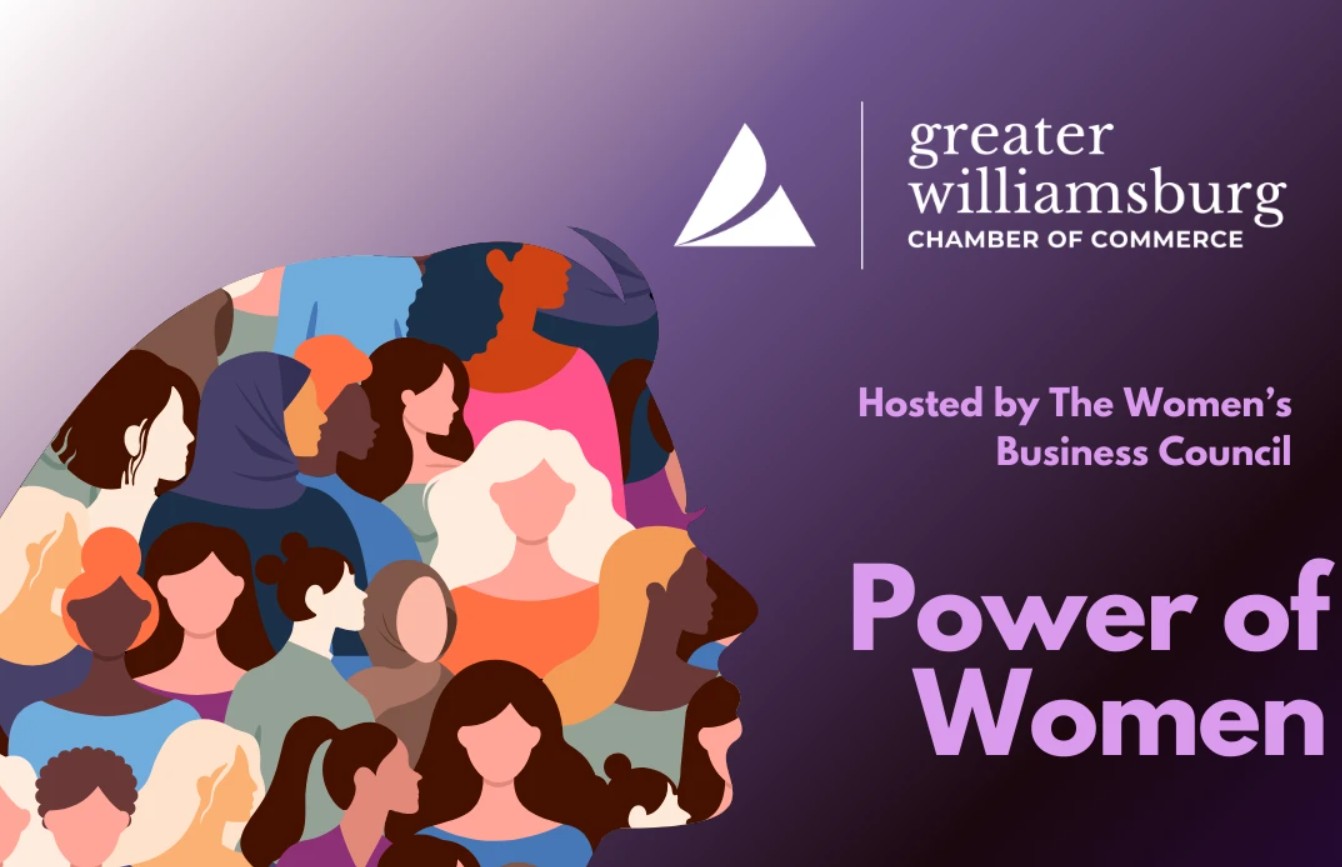 greater williamsburg
CHAMBER OF COMMERCE

Hosted by The Women's Business Council

Power of Women